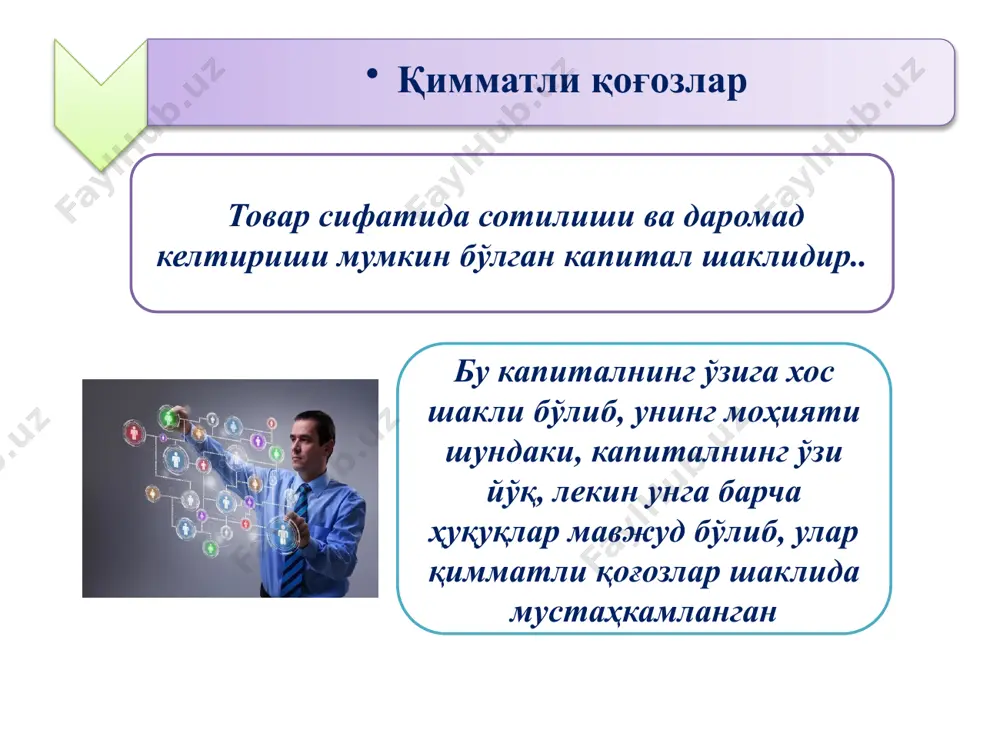 • Қимматли қоғозлар

Товар сифатида сотилиши ва даромад келтириши мумкин бўлган капитал шаклидир..

Бу капиталнинг ўзига хос шакли бўлиб, унинг моҳияти шундаки, капиталнинг ўзи йўқ, лекин унга барча ҳуқуқлар мавжуд бўлиб, улар қимматли қоғозлар шаклида мустаҳкамланган

FaylHub.uz